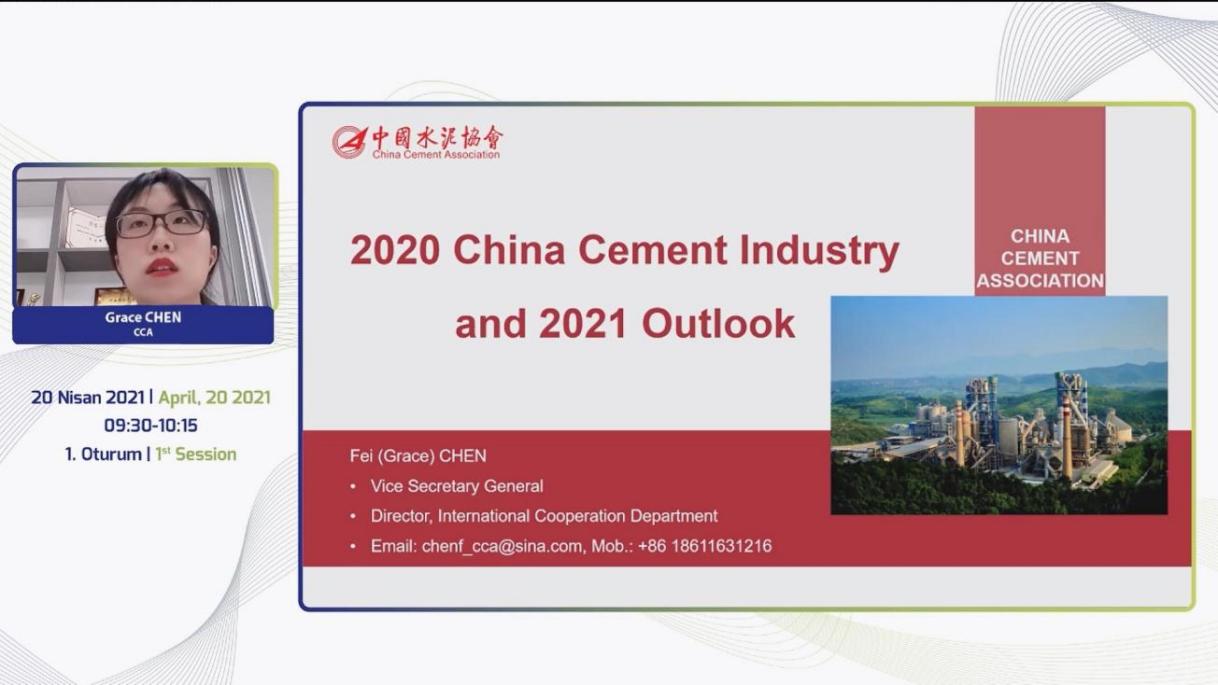 Grace CHEN
CCA

20 Nisan 2021 | April, 20 2021
09:30-10:15
1. Oturum | 1st Session

中國水泥協會
China Cement Association

CHINA CEMENT ASSOCIATION

2020 China Cement Industry and 2021 Outlook

Fei (Grace) CHEN
• Vice Secretary General
• Director, International Cooperation Department
• Email: chenf_cca@sina.com, Mob.: +86 18611631216